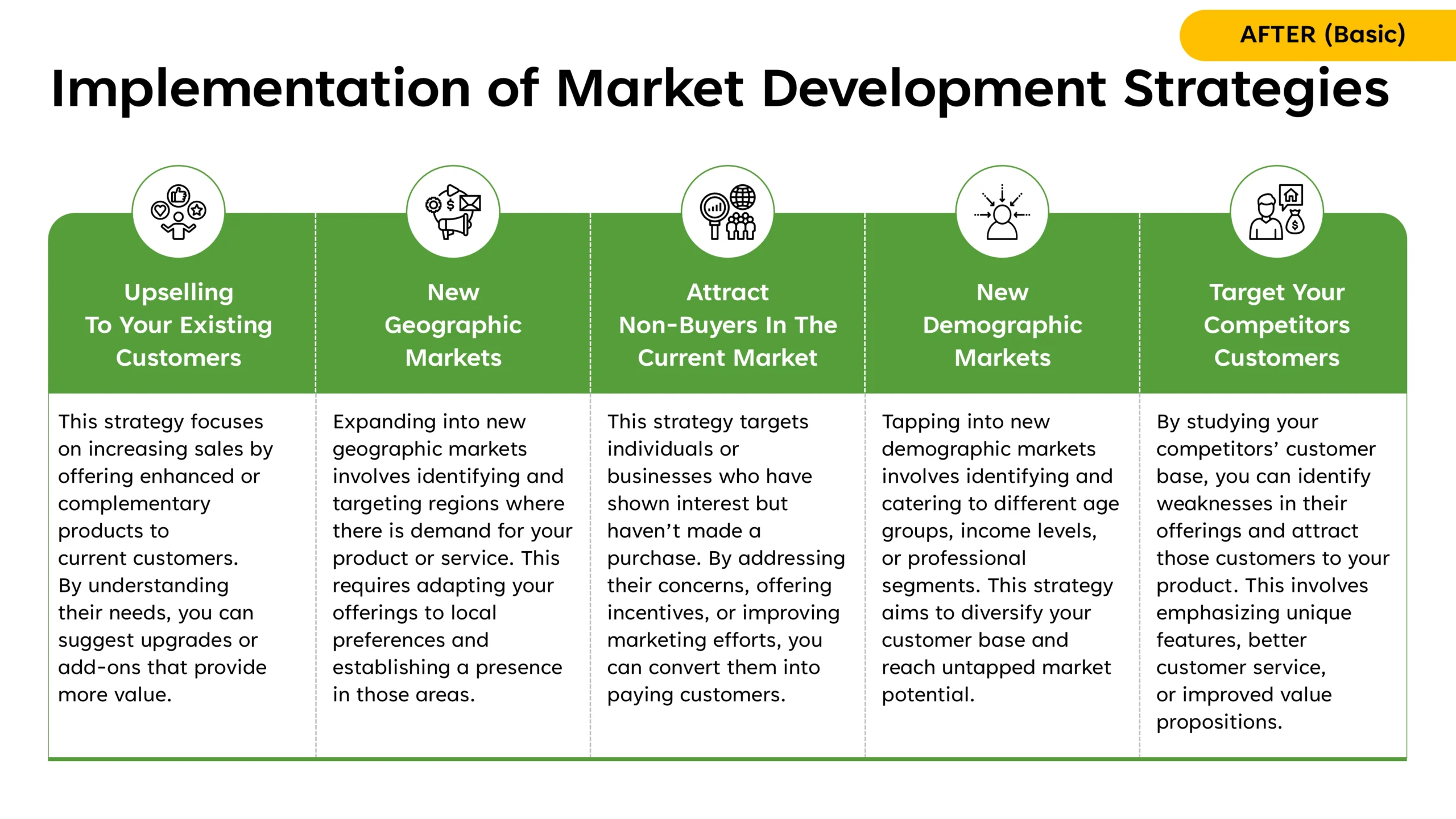 AFTER (Basic)

Implementation of Market Development Strategies

Upselling To Your Existing Customers

This strategy focuses on increasing sales by offering enhanced or complementary products to current customers. By understanding their needs, you can suggest upgrades or add-ons that provide more value.

New Geographic Markets

Expanding into new geographic markets involves identifying and targeting regions where there is demand for your product or service. This requires adapting your offerings to local preferences and establishing a presence in those areas.

Attract Non-Buyers In The Current Market

This strategy targets individuals or businesses who have shown interest but haven't made a purchase. By addressing their concerns, offering incentives, or improving marketing efforts, you can convert them into paying customers.

New Demographic Markets

Tapping into new demographic markets involves identifying and catering to different age groups, income levels, or professional segments. This strategy aims to diversify your customer base and reach untapped market potential.

Target Your Competitors Customers

By studying your competitors' customer base, you can identify weaknesses in their offerings and attract those customers to your product. This involves emphasizing unique features, better customer service, or improved value propositions.